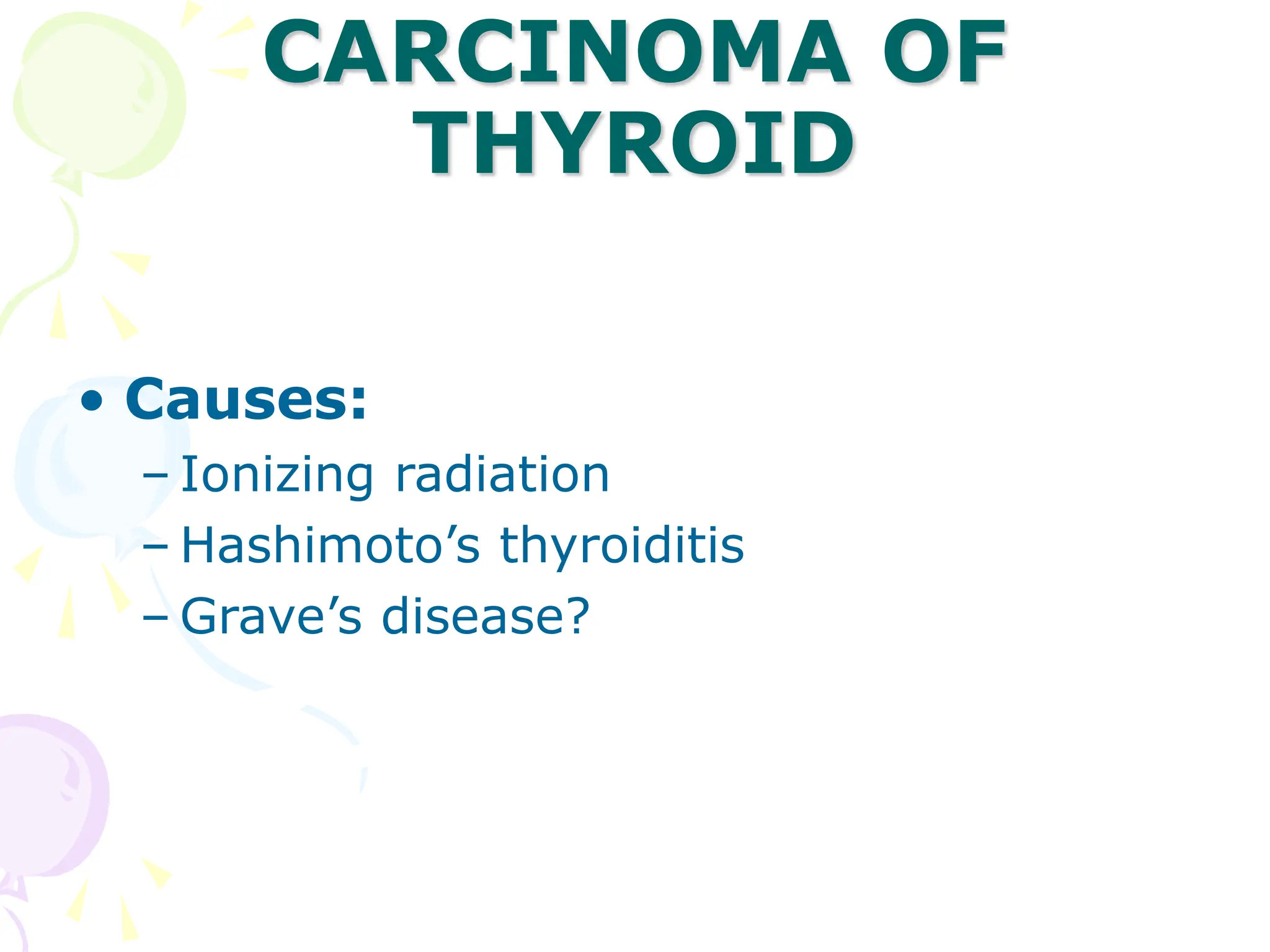 CARCINOMA OF THYROID

• Causes:
– Ionizing radiation
– Hashimoto’s thyroiditis
– Grave’s disease?